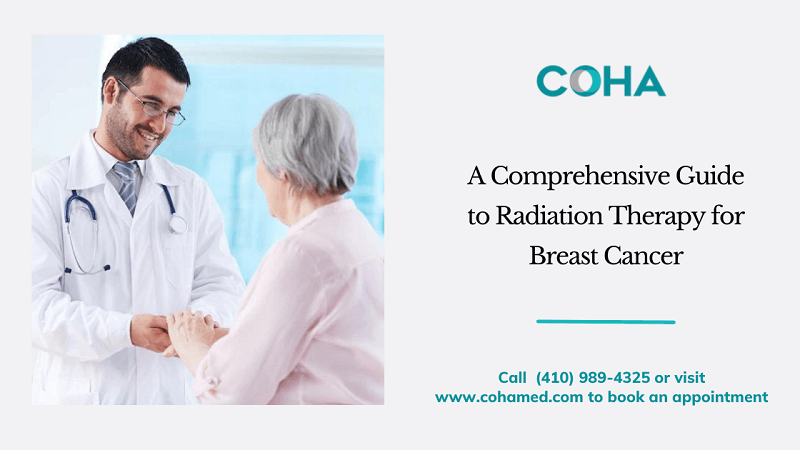 COHA

A Comprehensive Guide to Radiation Therapy for Breast Cancer

Call (410) 989-4325 or visit www.cohamed.com to book an appointment